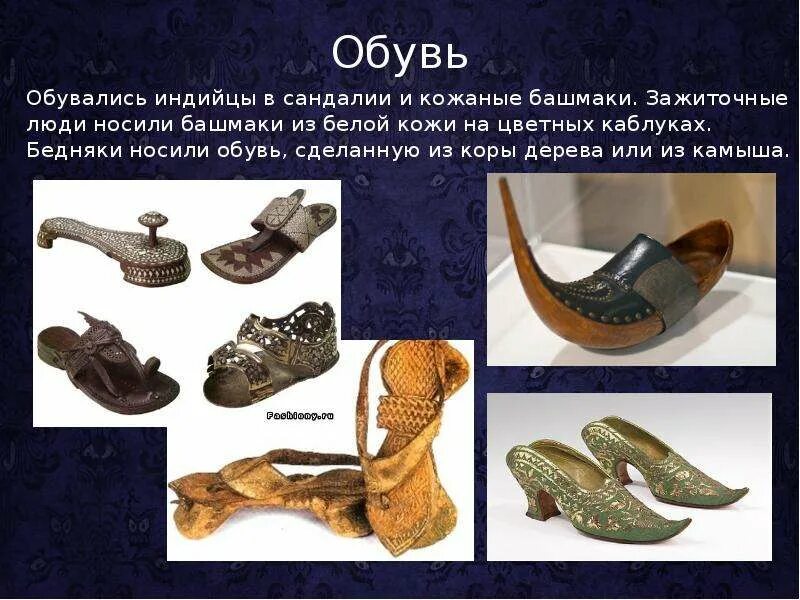 Обувь

Обувались индийцы в сандалии и кожаные башмаки. Зажиточные люди носили башмаки из белой кожи на цветных каблуках. Бедняки носили обувь, сделанную из коры дерева или из камыша.

Fashiony.ru